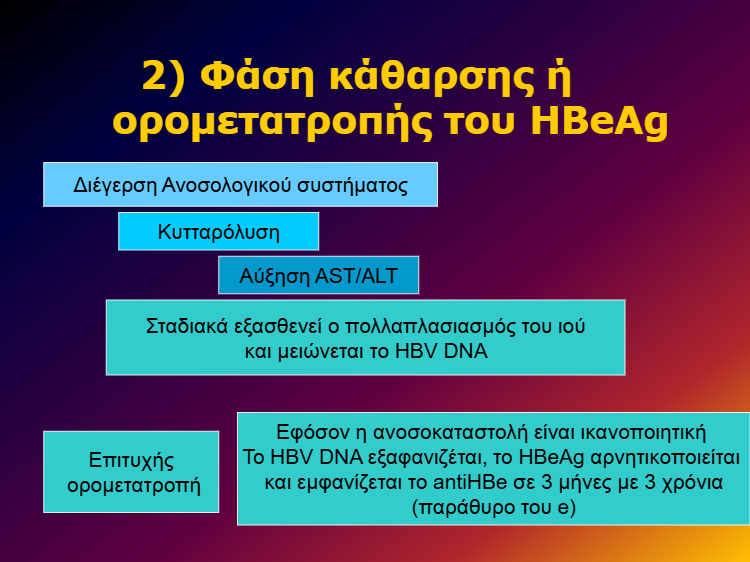 2) Φάση κάθαρσης ή ορομετατροπής του HBeAg

Διέγερση Ανοσολογικού συστήματος

Κυτταρόλυση

Αύξηση AST/ALT

Σταδιακά εξασθενεί ο πολλαπλασιασμός του ιού και μειώνεται το HBV DNA

Επιτυχής ορομετατροπή

Εφόσον η ανοσοκαταστολή είναι ικανοποιητική
Το HBV DNA εξαφανιζέται, το HBeAg αρνητικοποιείται και εμφανίζεται το antiHBe σε 3 μήνες με 3 χρόνια
(παράθυρο του e)